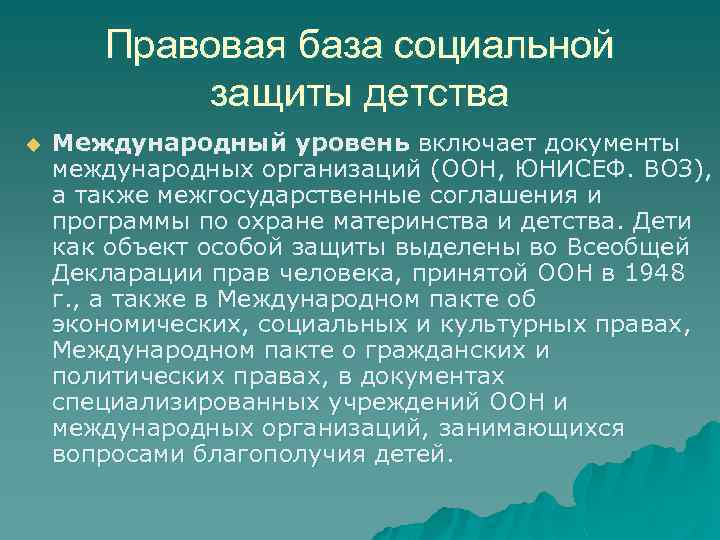 Правовая база социальной защиты детства

Международный уровень включает документы международных организаций (ООН, ЮНИСЕФ. ВОЗ), а также межгосударственные соглашения и программы по охране материнства и детства. Дети как объект особой защиты выделены во Всеобщей Декларации прав человека, принятой ООН в 1948 г., а также в Международном пакте об экономических, социальных и культурных правах, Международном пакте о гражданских и политических правах, в документах специализированных учреждений ООН и международных организаций, занимающихся вопросами благополучия детей.